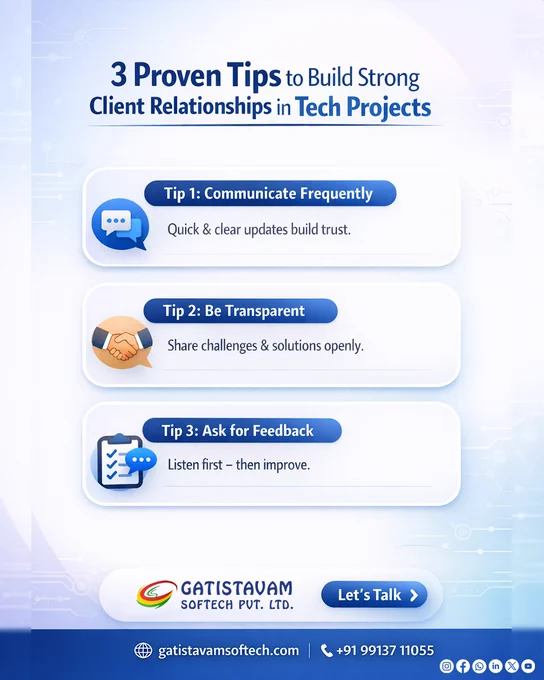 3 Proven Tips to Build Strong Client Relationships in Tech Projects

Tip 1: Communicate Frequently

Quick & clear updates build trust.

Tip 2: Be Transparent

Share challenges & solutions openly.

Tip 3: Ask for Feedback

Listen first – then improve.

GATISTAVAM SOFTECH PVT. LTD.

Let's Talk

gatistavamsoftech.com | +91 99137 11055